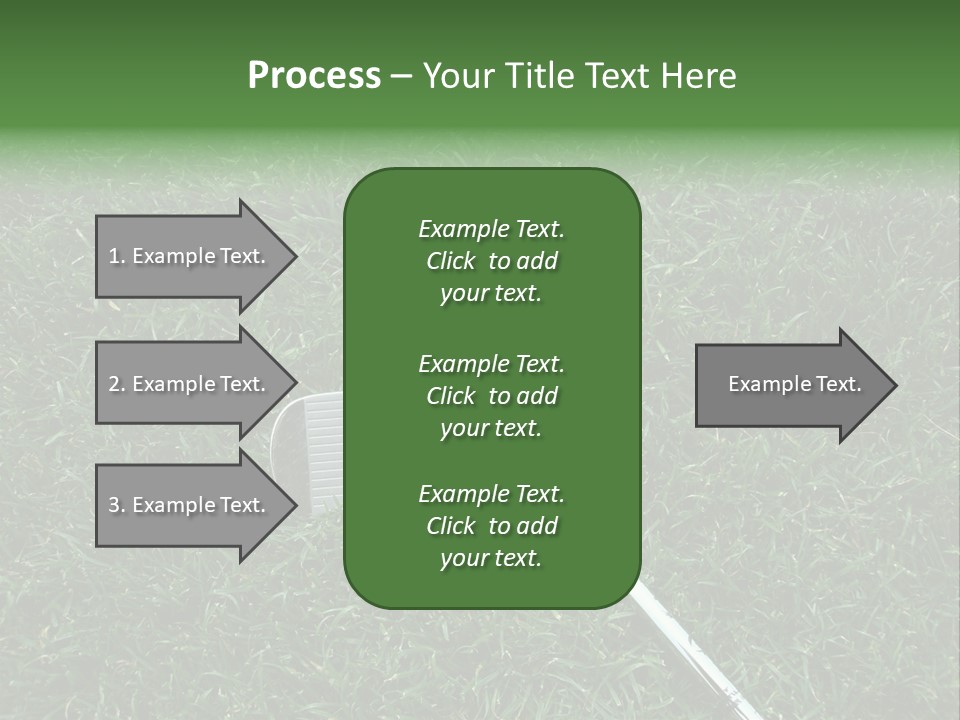 Process – Your Title Text Here

1. Example Text.

2. Example Text.

3. Example Text.

Example Text. Click to add your text.

Example Text. Click to add your text.

Example Text. Click to add your text.

Example Text.